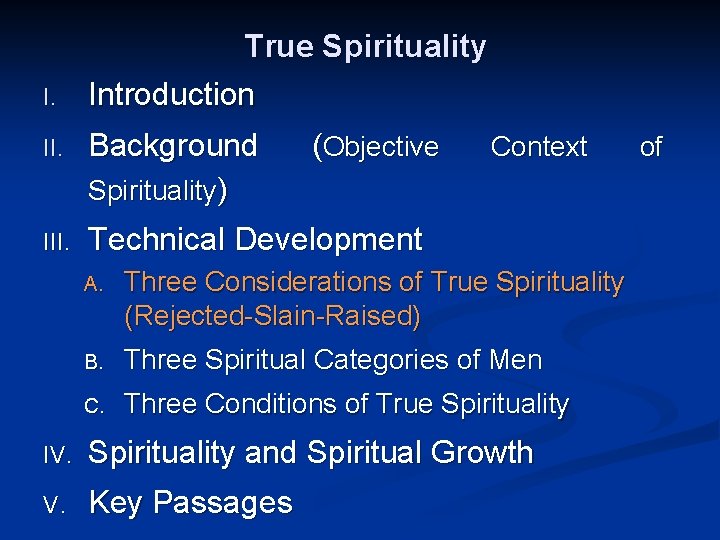 True Spirituality

I. Introduction

II. Background (Objective Context of Spirituality)

III. Technical Development

A. Three Considerations of True Spirituality (Rejected-Slain-Raised)

B. Three Spiritual Categories of Men

C. Three Conditions of True Spirituality

IV. Spirituality and Spiritual Growth

V. Key Passages